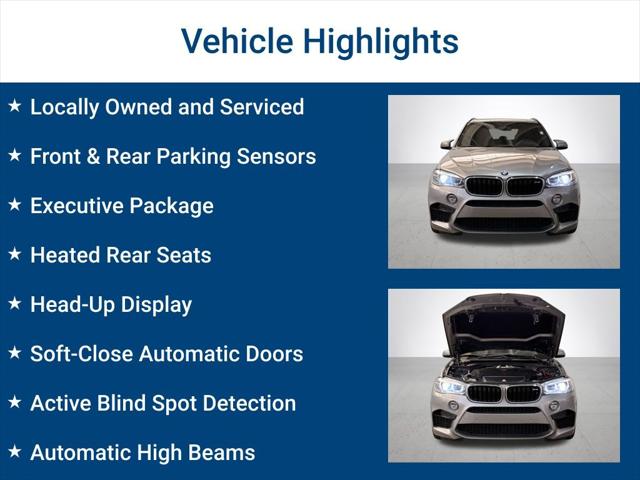 Vehicle Highlights

★ Locally Owned and Serviced

★ Front & Rear Parking Sensors

★ Executive Package

★ Heated Rear Seats

★ Head-Up Display

★ Soft-Close Automatic Doors

★ Active Blind Spot Detection

★ Automatic High Beams